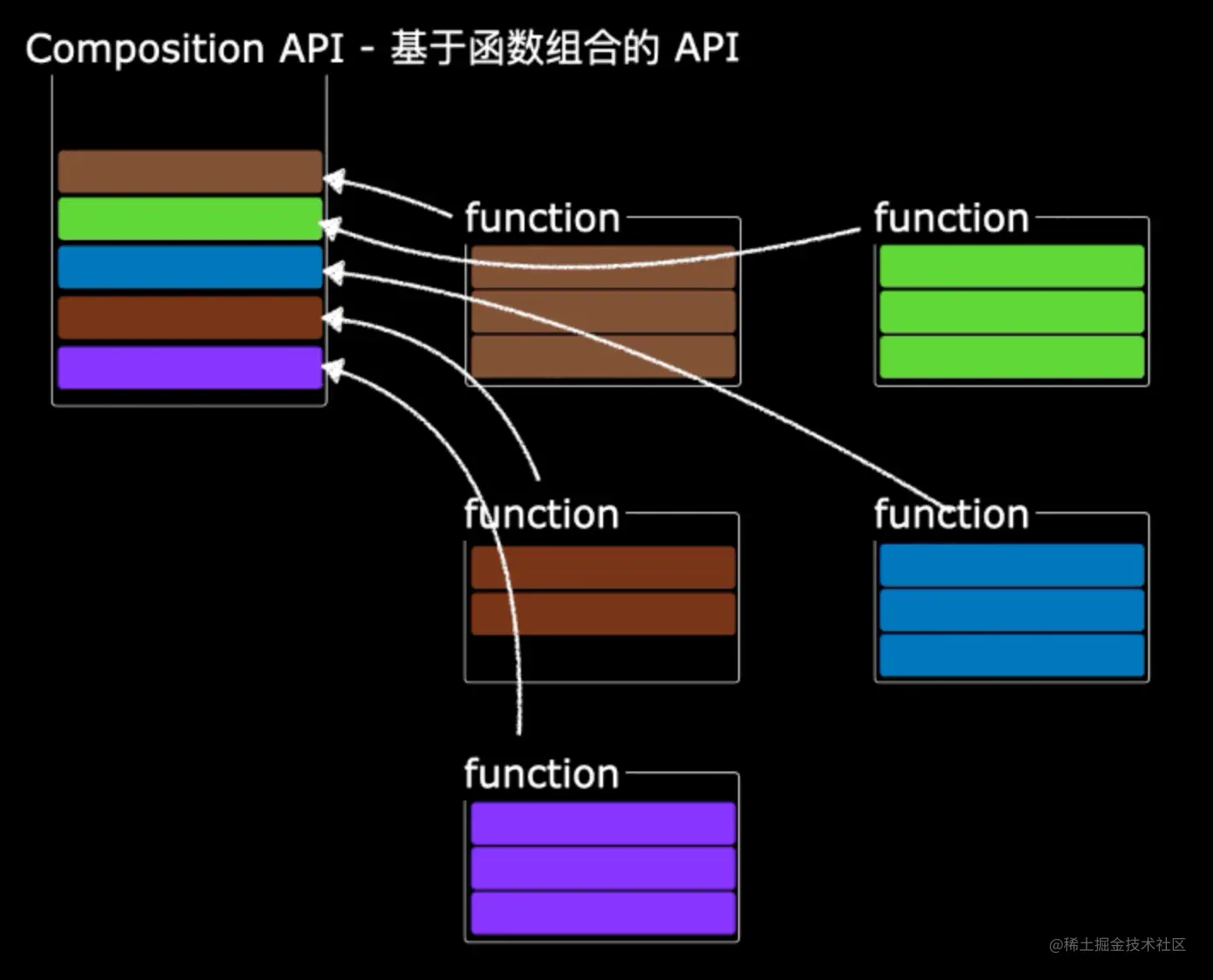 Composition API - 基于函数组合的 API

function

function

function

function

function

@稀土掘金技术社区